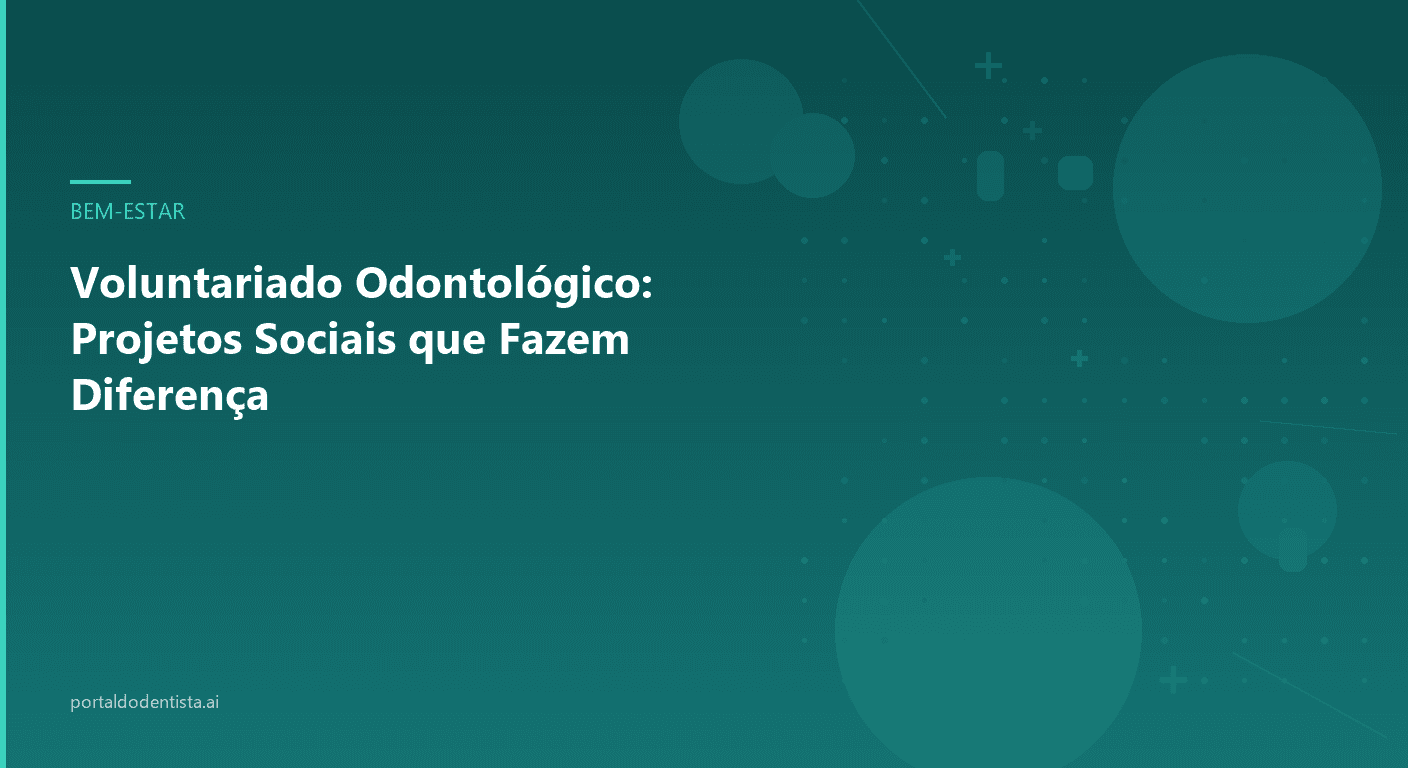 BEM-ESTAR

Voluntariado Odontológico: Projetos Sociais que Fazem Diferença

portaldodentista.ai